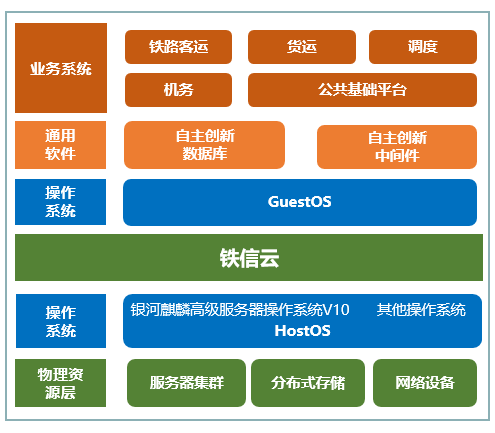 业务系统

铁路客运

货运

调度

机务

公共基础平台

通用软件

自主创新数据库

自主创新中间件

操作系统

GuestOS

铁信云

操作系统

银河麒麟高级服务器操作系统V10

其他操作系统

HostOS

物理资源层

服务器集群

分布式存储

网络设备